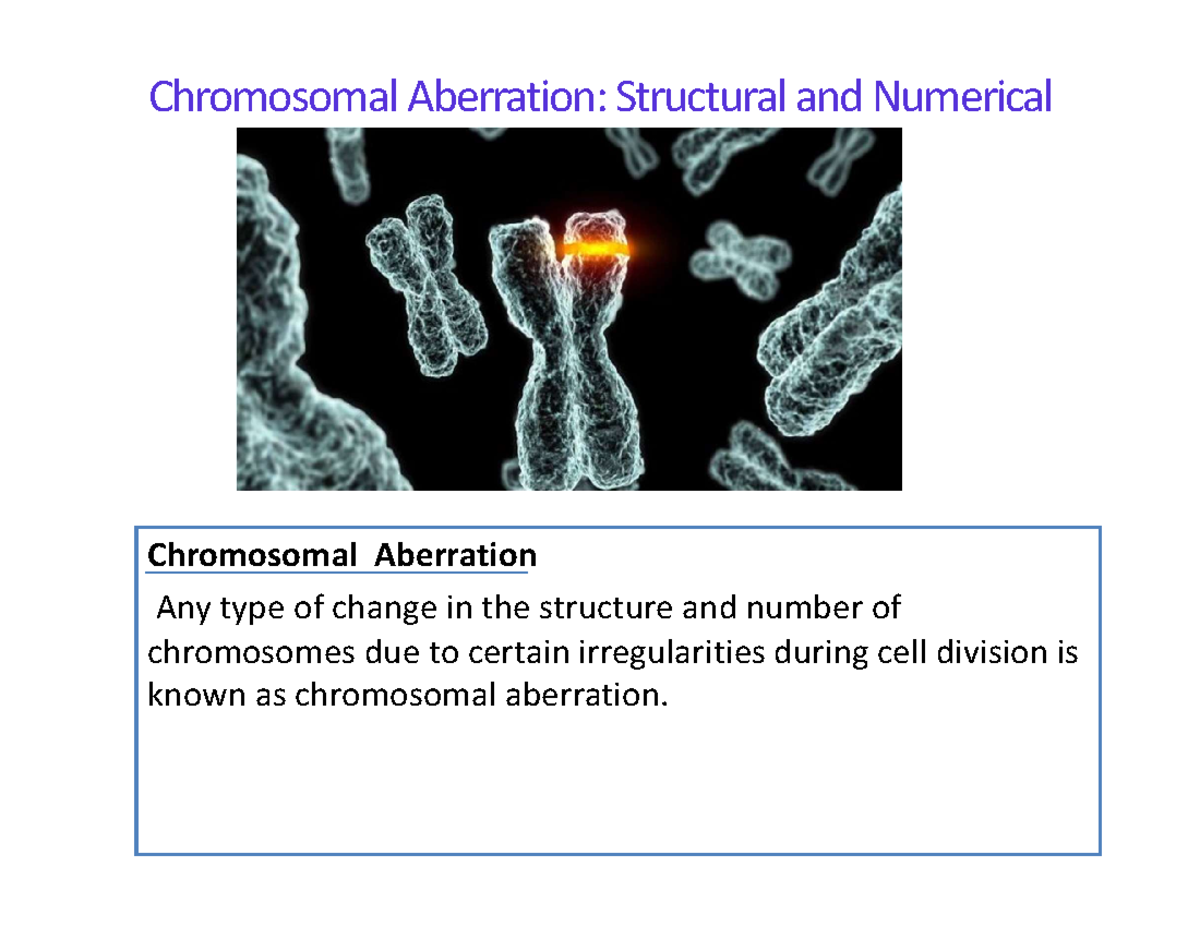 Chromosomal Aberration: Structural and Numerical

Chromosomal Aberration

Any type of change in the structure and number of chromosomes due to certain irregularities during cell division is known as chromosomal aberration.